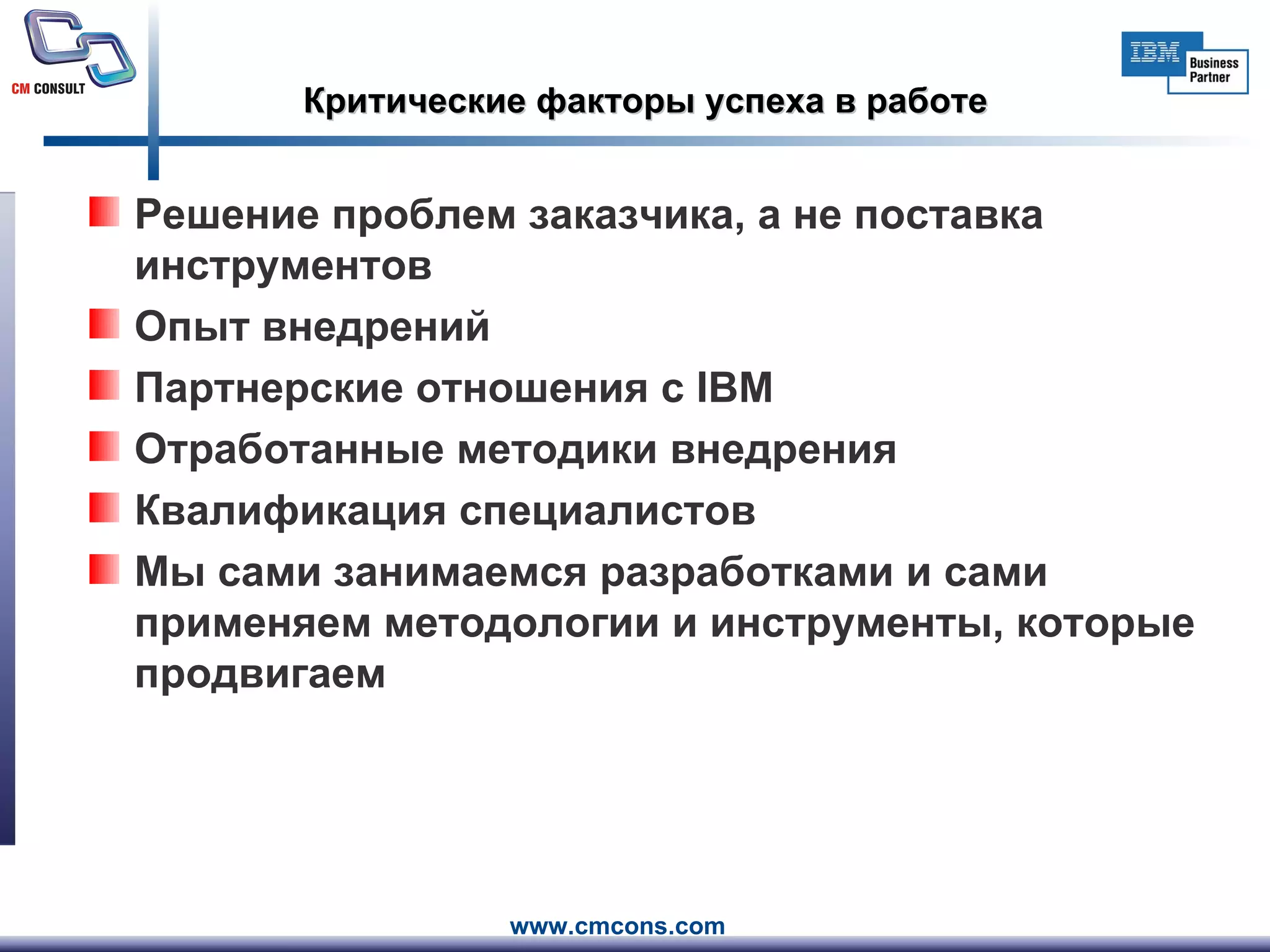 CM CONSULT

IBM Business Partner

Критические факторы успеха в работе

Решение проблем заказчика, а не поставка инструментов

Опыт внедрений

Партнерские отношения с IBM

Отработанные методики внедрения

Квалификация специалистов

Мы сами занимаемся разработками и сами применяем методологии и инструменты, которые продвигаем

www.cmcons.com